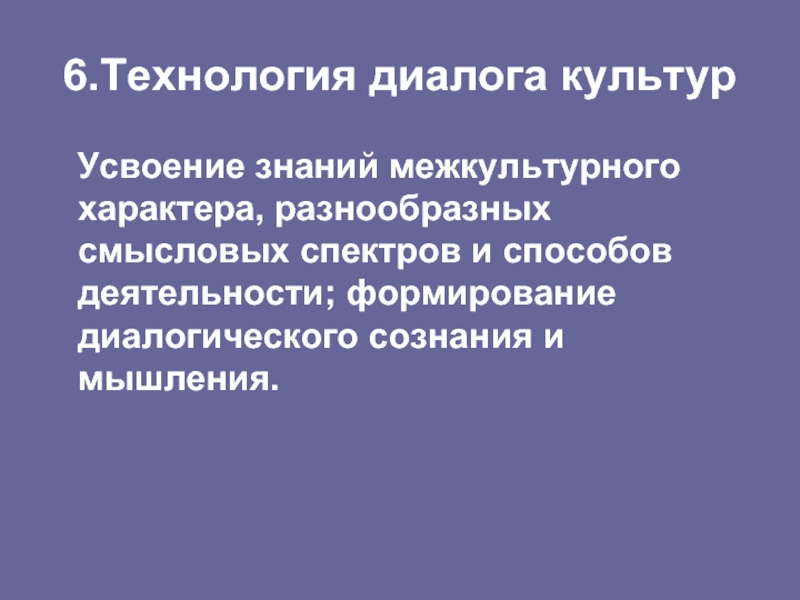 6.Технология диалога культур

Усвоение знаний межкультурного характера, разнообразных смысловых спектров и способов деятельности; формирование диалогического сознания и мышления.